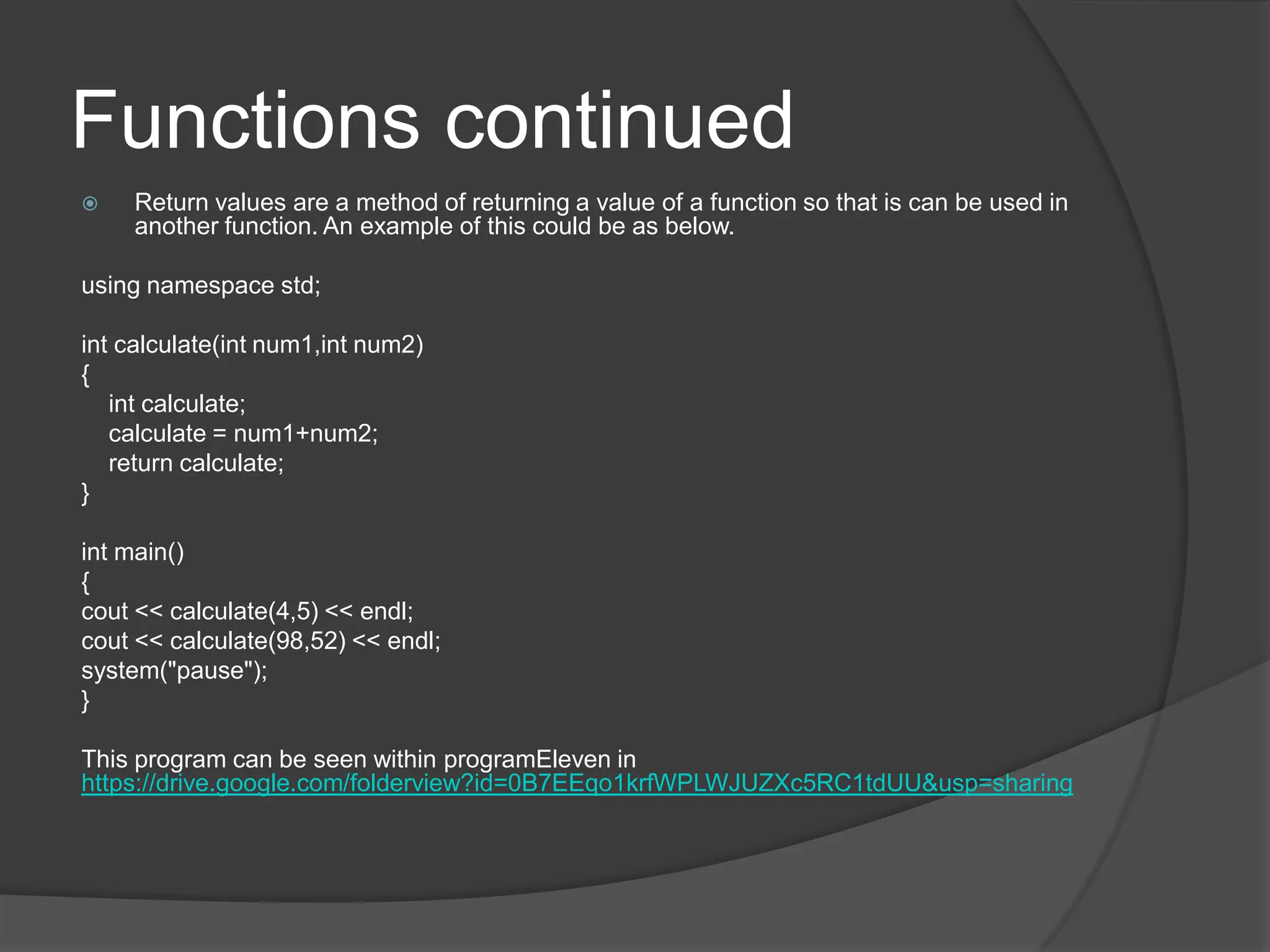 Functions continued

Return values are a method of returning a value of a function so that is can be used in another function. An example of this could be as below.

using namespace std;

int calculate(int num1,int num2)
{
    int calculate;
    calculate = num1+num2;
    return calculate;
}

int main()
{
cout << calculate(4,5) << endl;
cout << calculate(98,52) << endl;
system("pause");
}

This program can be seen within programEleven in https://drive.google.com/folderview?id=0B7EEqo1krfWPLWJUZXc5RC1tdUU&usp=sharing